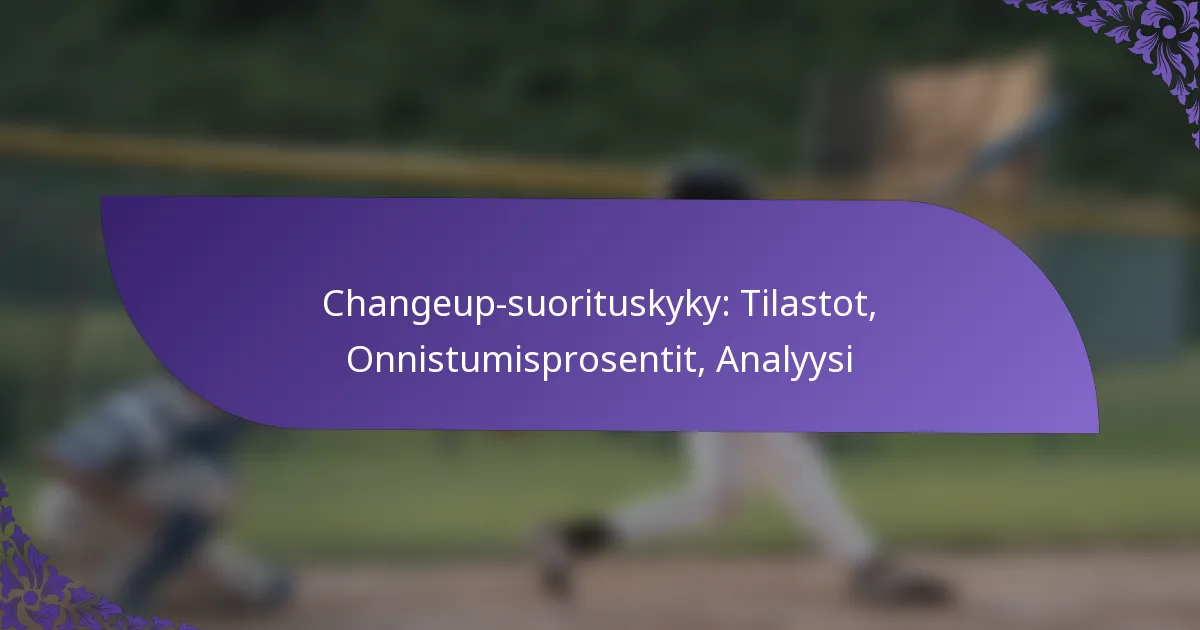 Changeup-suorituskyky: Tilastot, Onnistumisprosentit, Analyysi